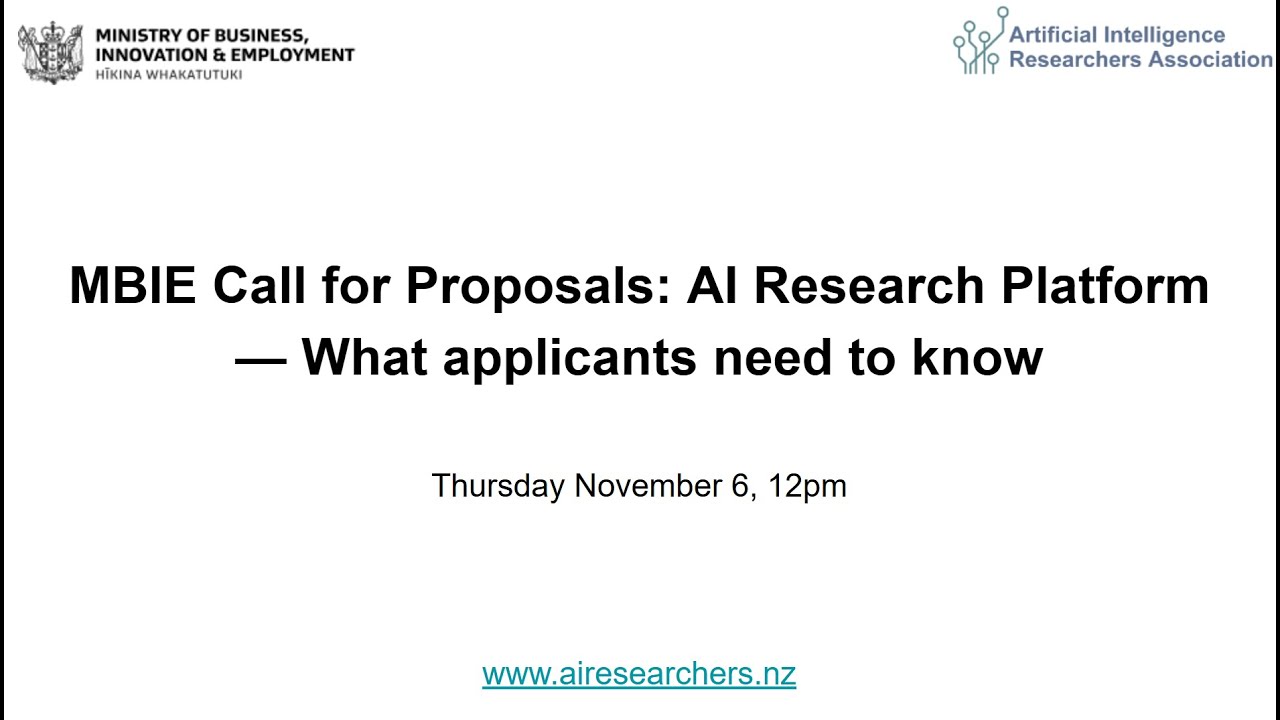 MINISTRY OF BUSINESS, INNOVATION & EMPLOYMENT
HĪKINA WHAKATUTUKI

Artificial Intelligence Researchers Association

MBIE Call for Proposals: AI Research Platform — What applicants need to know

Thursday November 6, 12pm

www.airesearchers.nz